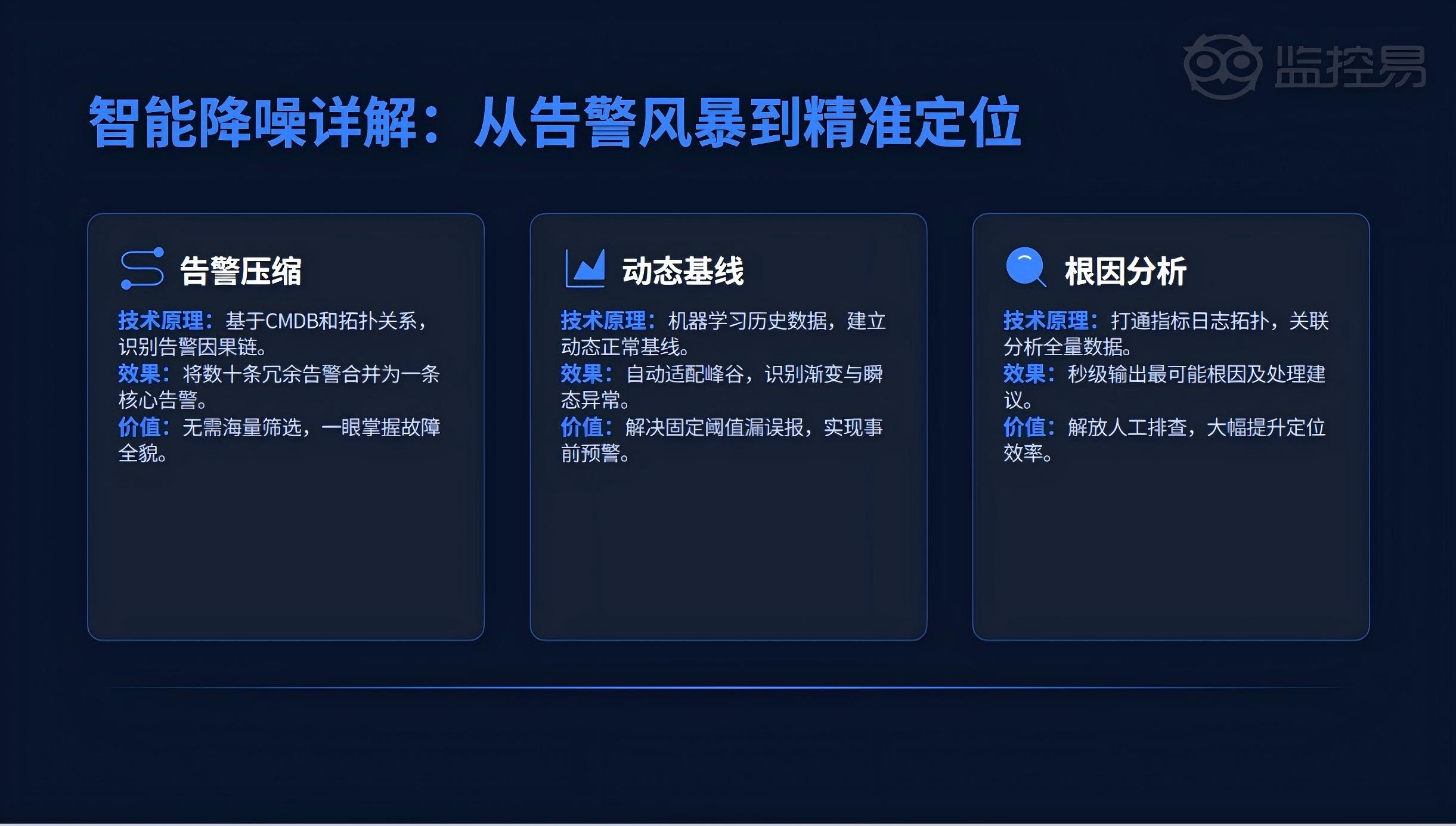 监控易

智能降噪详解：从告警风暴到精准定位

告警压缩

技术原理：基于CMDB和拓扑关系，识别告警因果链。
效果：将数十条冗余告警合并为一条核心告警。
价值：无需海量筛选，一眼掌握故障全貌。

动态基线

技术原理：机器学习历史数据，建立动态正常基线。
效果：自动适配峰谷，识别渐变与瞬态异常。
价值：解决固定阈值漏误报，实现事前预警。

根因分析

技术原理：打通指标日志拓扑，关联分析全量数据。
效果：秒级输出最可能根因及处理建议。
价值：解放人工排查，大幅提升定位效率。